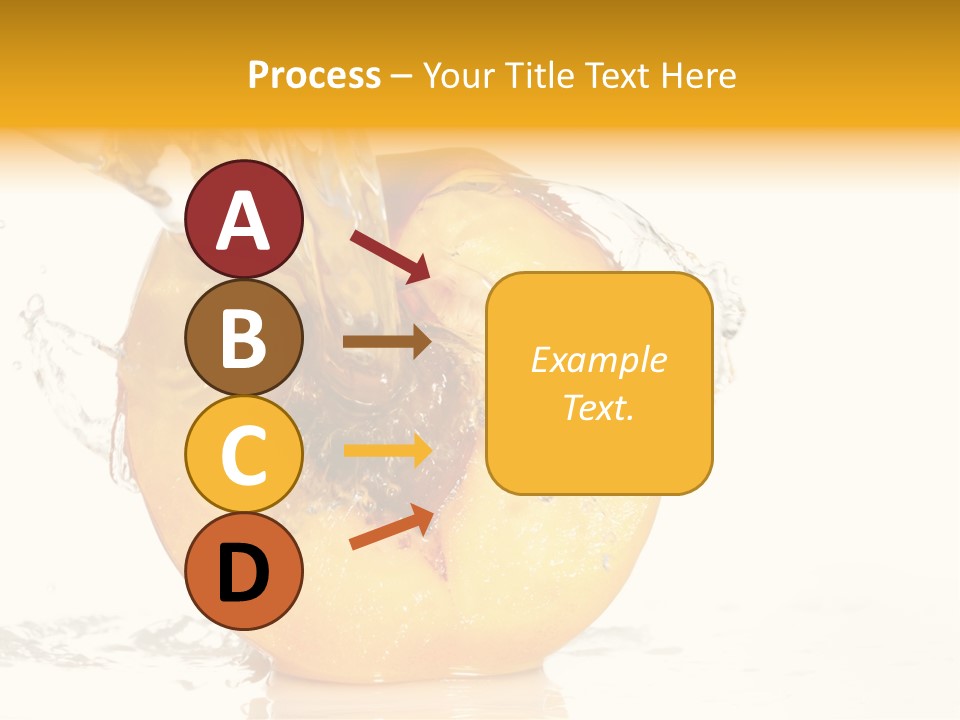 Process – Your Title Text Here

A

B

C

D

Example Text.